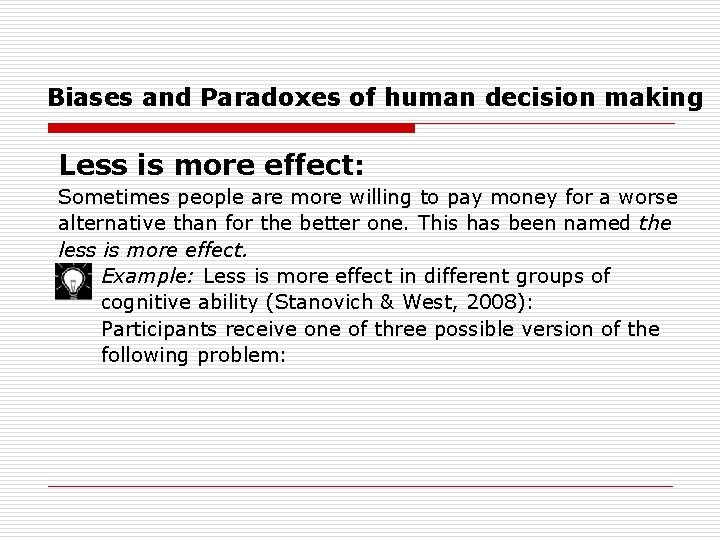 Biases and Paradoxes of human decision making

Less is more effect:

Sometimes people are more willing to pay money for a worse alternative than for the better one. This has been named the less is more effect.

Example: Less is more effect in different groups of cognitive ability (Stanovich & West, 2008):
Participants receive one of three possible version of the following problem: